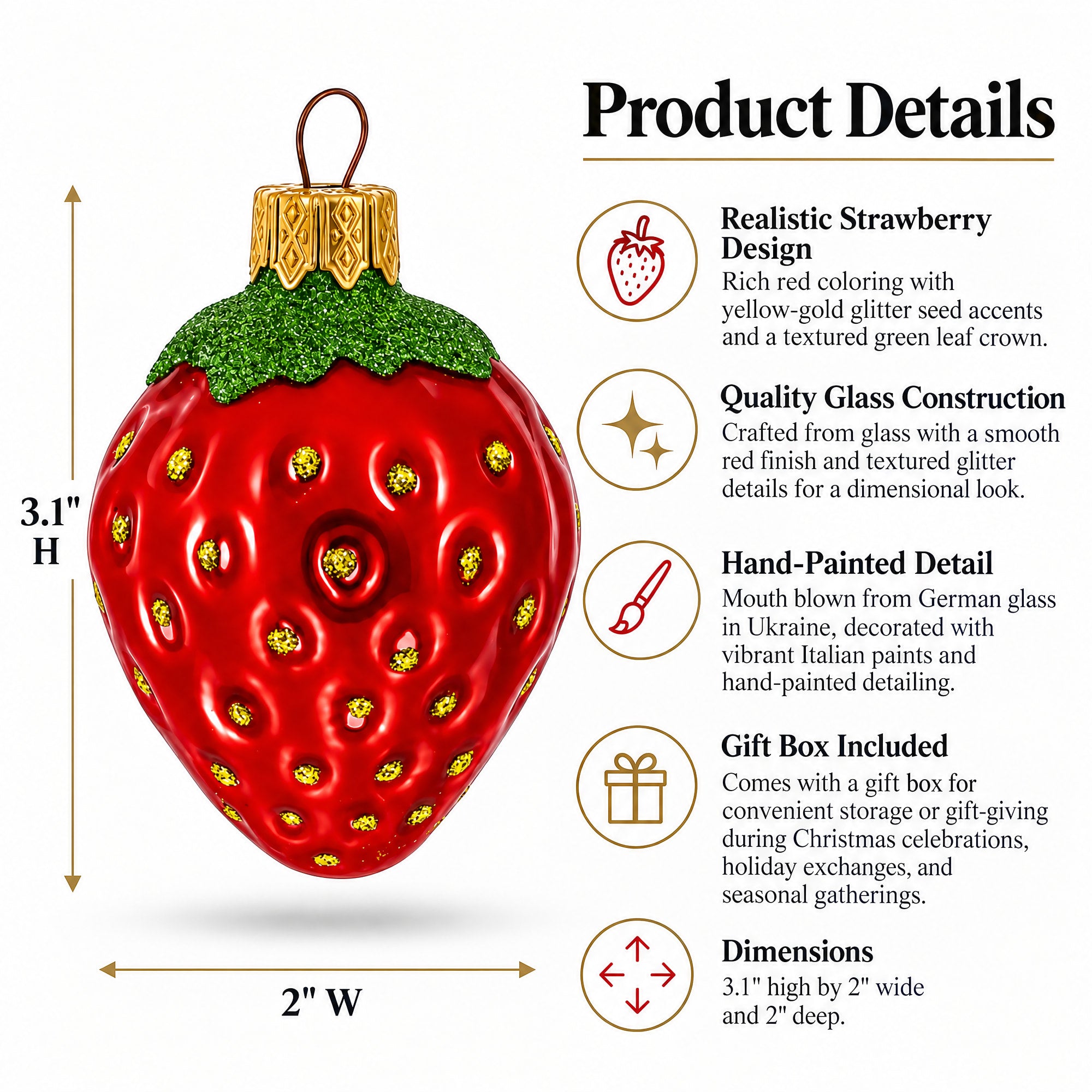 3.1" H

2" W

Product Details

Realistic Strawberry Design
Rich red coloring with yellow-gold glitter seed accents and a textured green leaf crown.

Quality Glass Construction
Crafted from glass with a smooth red finish and textured glitter details for a dimensional look.

Hand-Painted Detail
Mouth blown from German glass in Ukraine, decorated with vibrant Italian paints and hand-painted detailing.

Gift Box Included
Comes with a gift box for convenient storage or gift-giving during Christmas celebrations, holiday exchanges, and seasonal gatherings.

Dimensions
3.1" high by 2" wide and 2" deep.